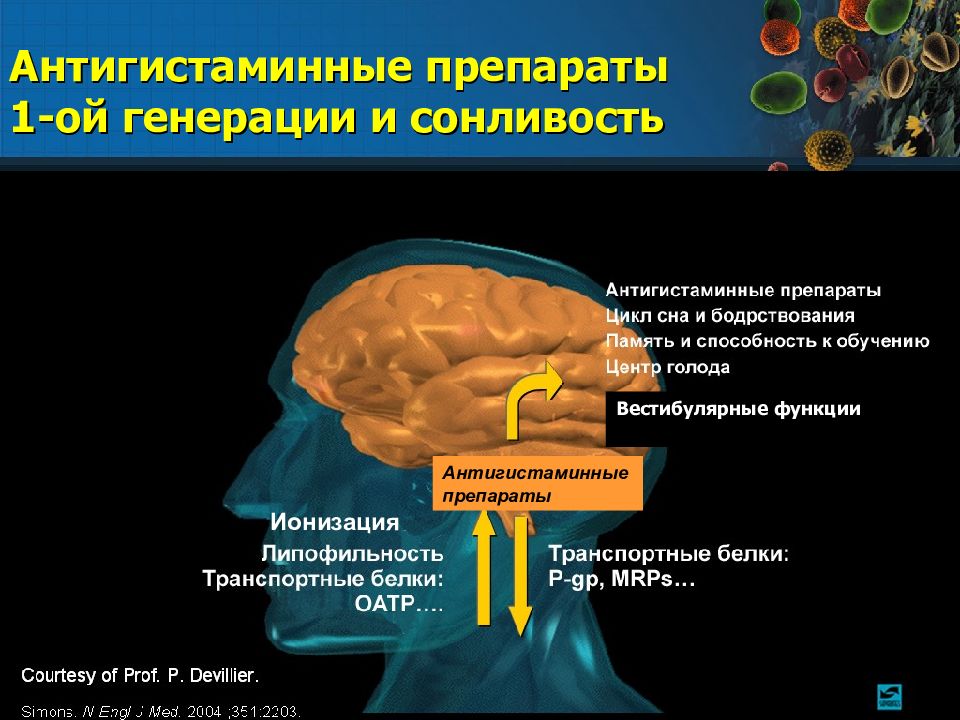 Антигистаминные препараты
1-ой генерации и сонливость

Антигистаминные препараты
Цикл сна и бодрствования
Память и способность к обучению
Центр голода

Вестибулярные функции

Антигистаминные препараты

Ионизация
Липофильность
Транспортные белки:
OATP….

Транспортные белки:
P-gp, MRPs…

Courtesy of Prof. P. Devillier.

Simons. N Engl J Med. 2004 ;351:2203.